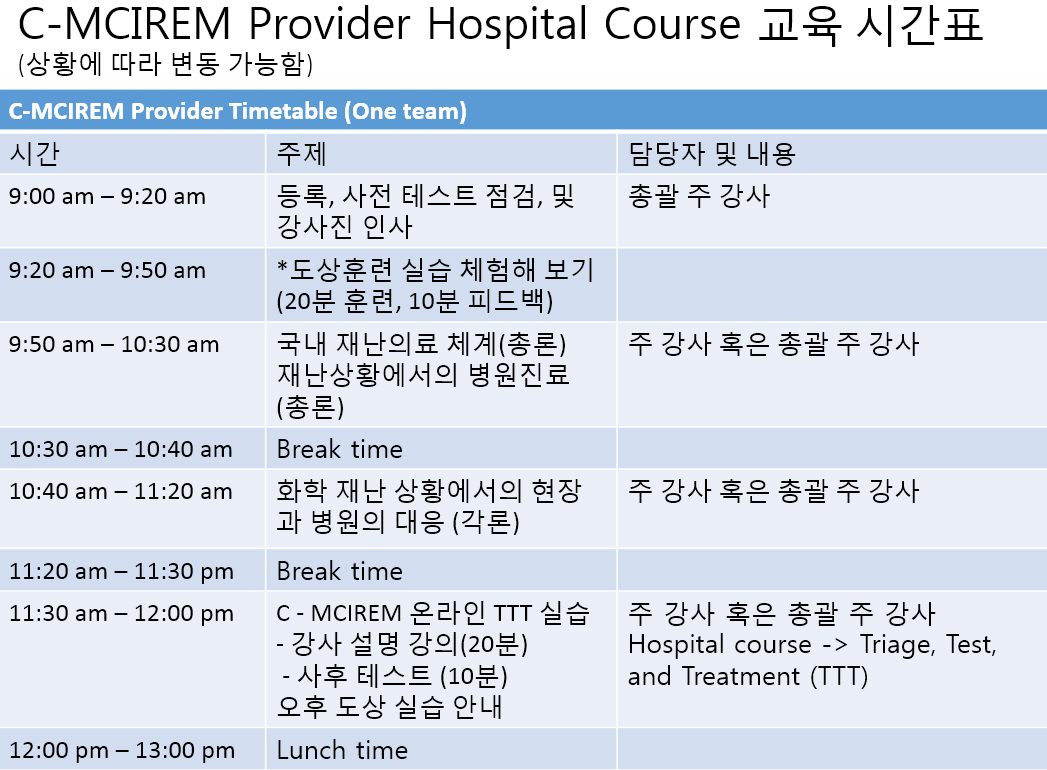 C-MCIREM Provider Hospital Course 교육 시간표
(상황에 따라 변동 가능함)

C-MCIREM Provider Timetable (One team)

| 시간 | 주제 | 담당자 및 내용 |
|---|---|---|
| 9:00 am – 9:20 am | 등록, 사전 테스트 점검, 및 강사진 인사 | 총괄 주 강사 |
| 9:20 am – 9:50 am | *도상훈련 실습 체험해 보기 (20분 훈련, 10분 피드백) | |
| 9:50 am – 10:30 am | 국내 재난의료 체계(총론) 재난상황에서의 병원진료 (총론) | 주 강사 혹은 총괄 주 강사 |
| 10:30 am – 10:40 am | Break time | |
| 10:40 am – 11:20 am | 화학 재난 상황에서의 현장과 병원의 대응 (각론) | 주 강사 혹은 총괄 주 강사 |
| 11:20 am – 11:30 pm | Break time | |
| 11:30 am – 12:00 pm | C - MCIREM 온라인 TTT 실습 - 강사 설명 강의(20분) - 사후 테스트 (10분) 오후 도상 실습 안내 | 주 강사 혹은 총괄 주 강사 Hospital course -> Triage, Test, and Treatment (TTT) |
| 12:00 pm – 13:00 pm | Lunch time | |